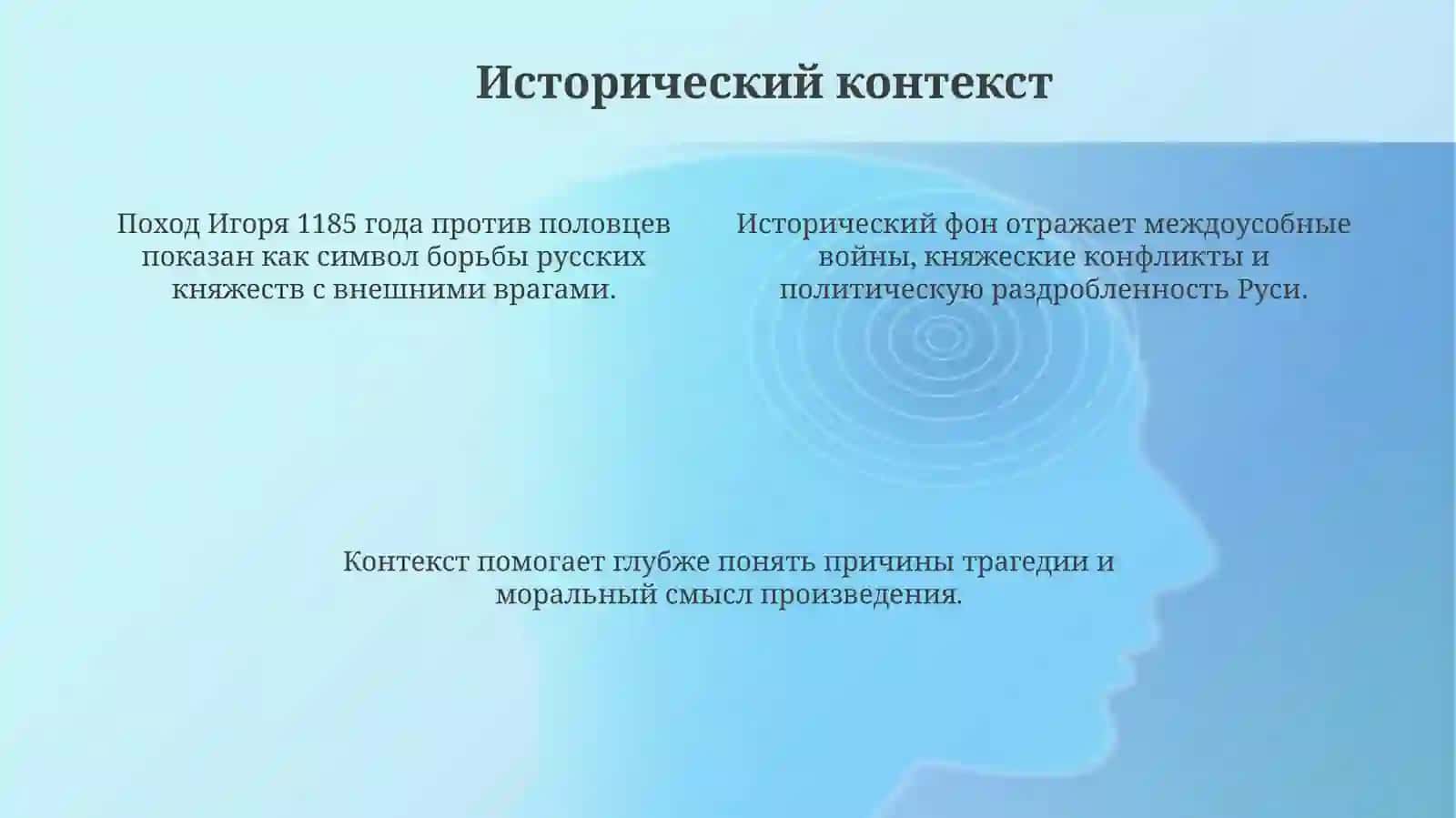 Исторический контекст

Поход Игоря 1185 года против половцев показан как символ борьбы русских княжеств с внешними врагами.

Исторический фон отражает междоусобные войны, княжеские конфликты и политическую раздробленность Руси.

Контекст помогает глубже понять причины трагедии и моральный смысл произведения.